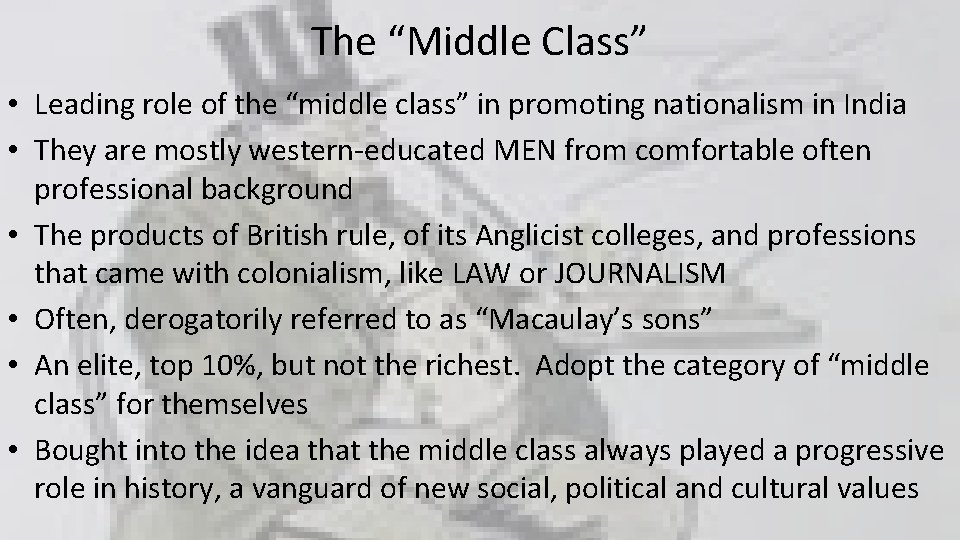 The “Middle Class”

• Leading role of the “middle class” in promoting nationalism in India
• They are mostly western-educated MEN from comfortable often professional background
• The products of British rule, of its Anglicist colleges, and professions that came with colonialism, like LAW or JOURNALISM
• Often, derogatorily referred to as “Macaulay’s sons”
• An elite, top 10%, but not the richest. Adopt the category of “middle class” for themselves
• Bought into the idea that the middle class always played a progressive role in history, a vanguard of new social, political and cultural values